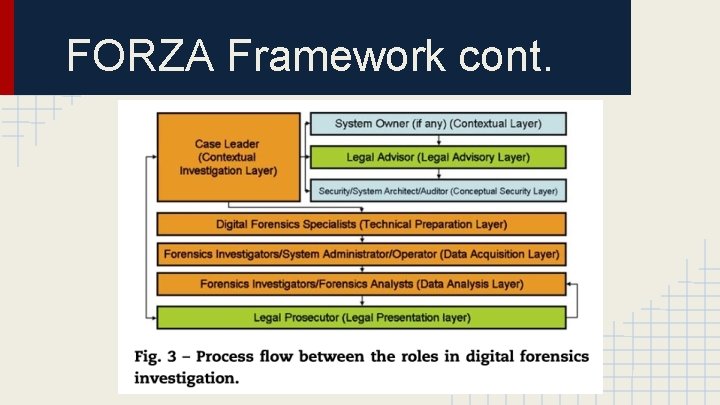 FORZA Framework cont.

Case Leader (Contextual Investigation Layer)

System Owner (if any) (Contextual Layer)

Legal Advisor (Legal Advisory Layer)

Security/System Architect/Auditor (Conceptual Security Layer)

Digital Forensics Specialists (Technical Preparation Layer)

Forensics Investigators/System Administrator/Operator (Data Acquisition Layer)

Forensics Investigators/Forensics Analysts (Data Analysis Layer)

Legal Prosecutor (Legal Presentation layer)

Fig. 3 – Process flow between the roles in digital forensics investigation.